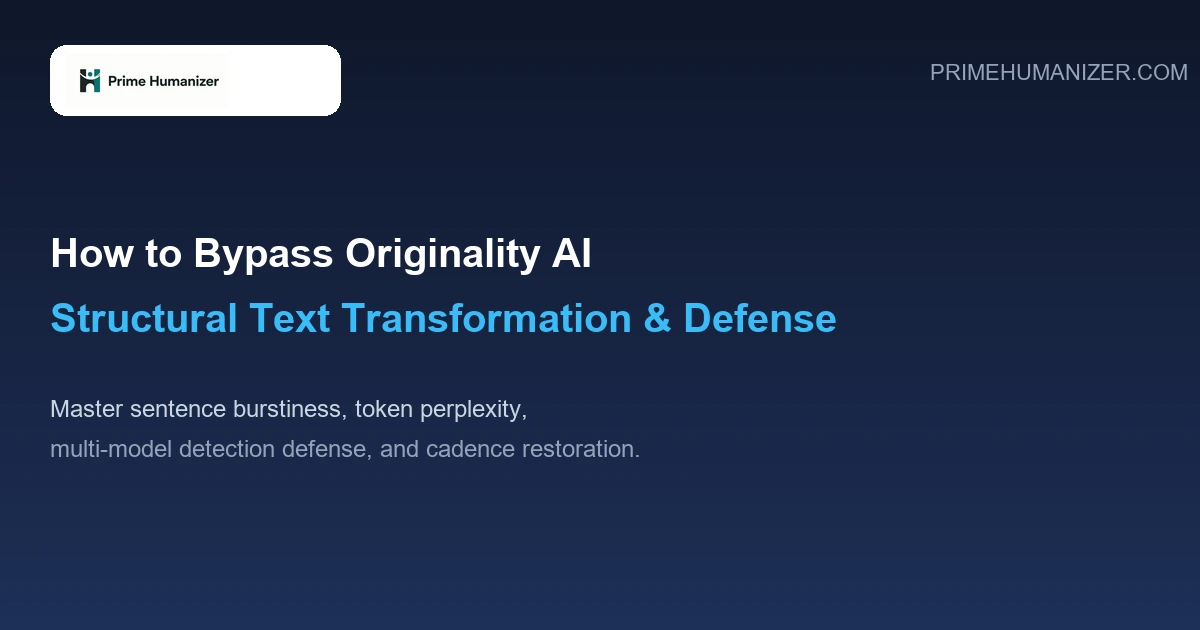 Prime Humanizer

PRIMEHUMANIZER.COM

How to Bypass Originality AI

Structural Text Transformation & Defense

Master sentence burstiness, token perplexity,
multi-model detection defense, and cadence restoration.